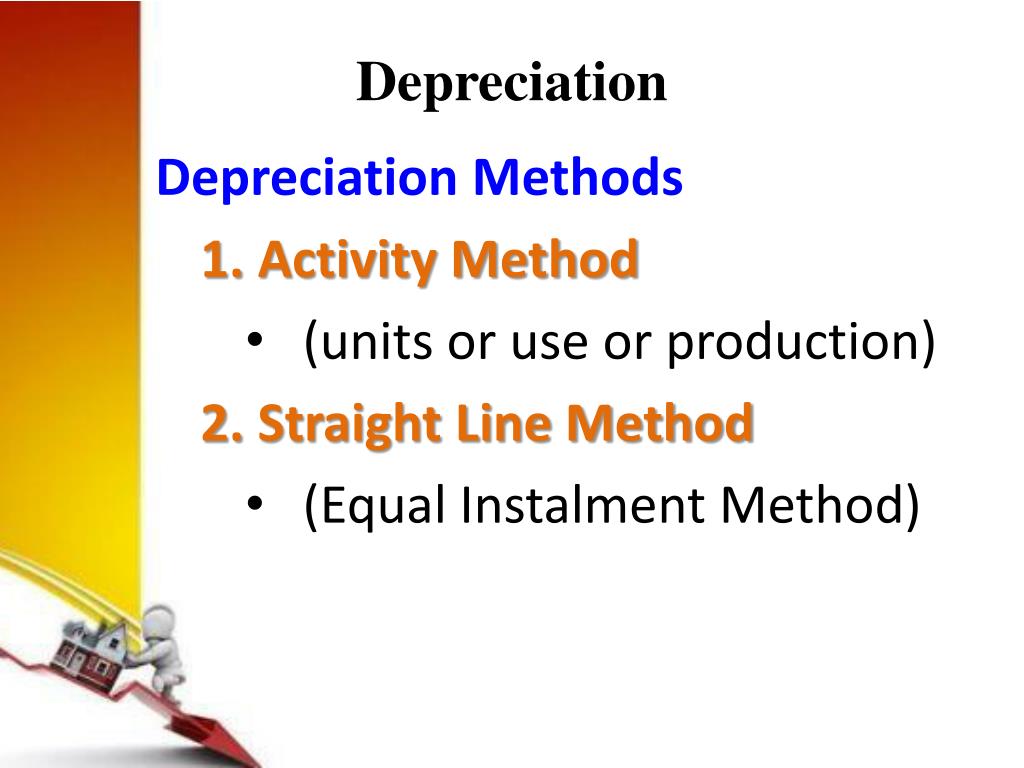 Depreciation

Depreciation Methods

1. Activity Method

• (units or use or production)

2. Straight Line Method

• (Equal Instalment Method)